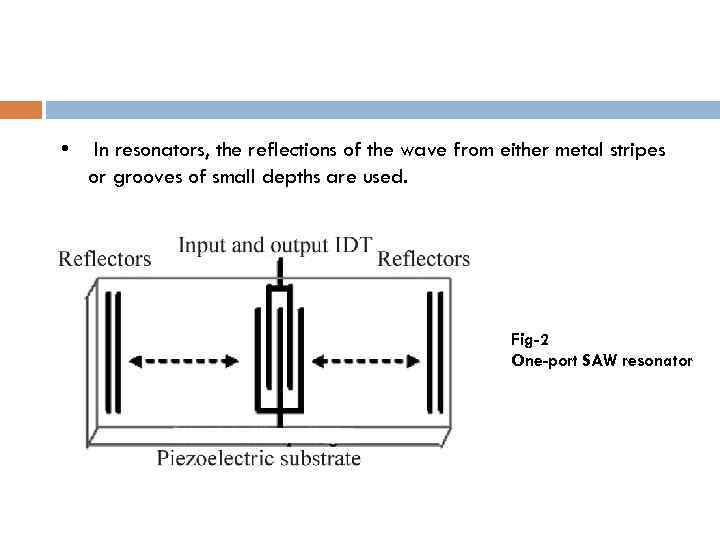 • In resonators, the reflections of the wave from either metal stripes or grooves of small depths are used.

Reflectors

Input and output IDT

Reflectors

Piezoelectric substrate

Fig-2
One-port SAW resonator